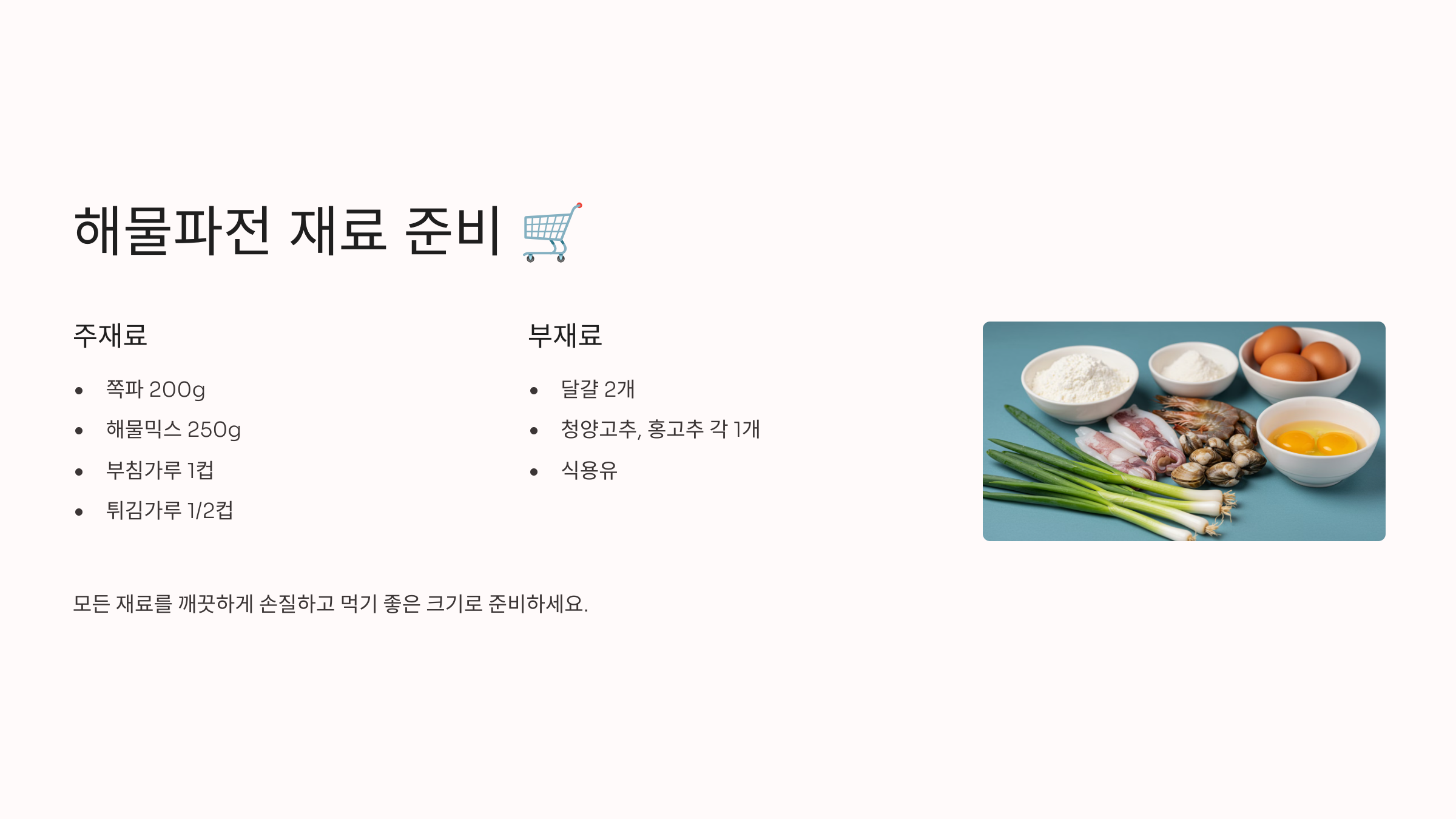 해물파전 재료 준비 🛒

주재료

- 쪽파 200g
- 해물믹스 250g
- 부침가루 1컵
- 튀김가루 1/2컵

부재료

- 달걀 2개
- 청양고추, 홍고추 각 1개
- 식용유

모든 재료를 깨끗하게 손질하고 먹기 좋은 크기로 준비하세요.